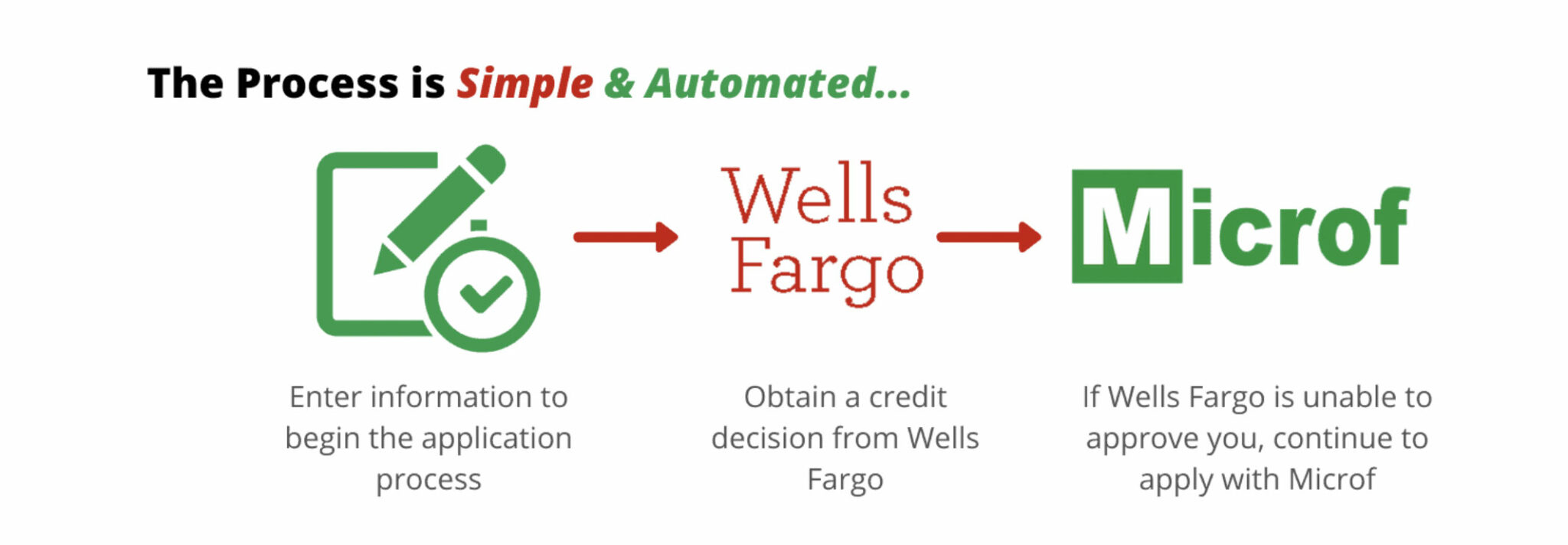 The Process is Simple & Automated...

Wells Fargo

Microf

Enter information to begin the application process

Obtain a credit decision from Wells Fargo

If Wells Fargo is unable to approve you, continue to apply with Microf